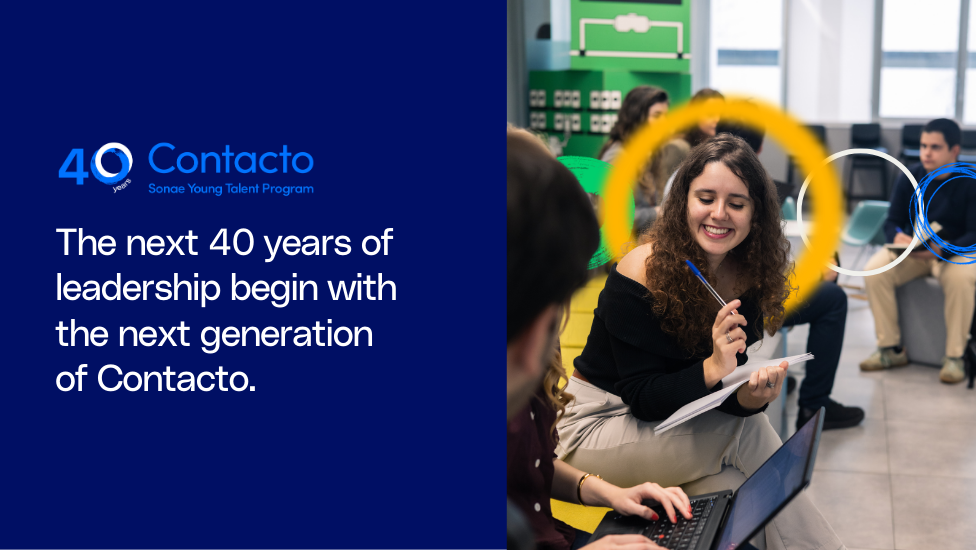 40 years Contacto
Sonae Young Talent Program

The next 40 years of leadership begin with the next generation of Contacto.